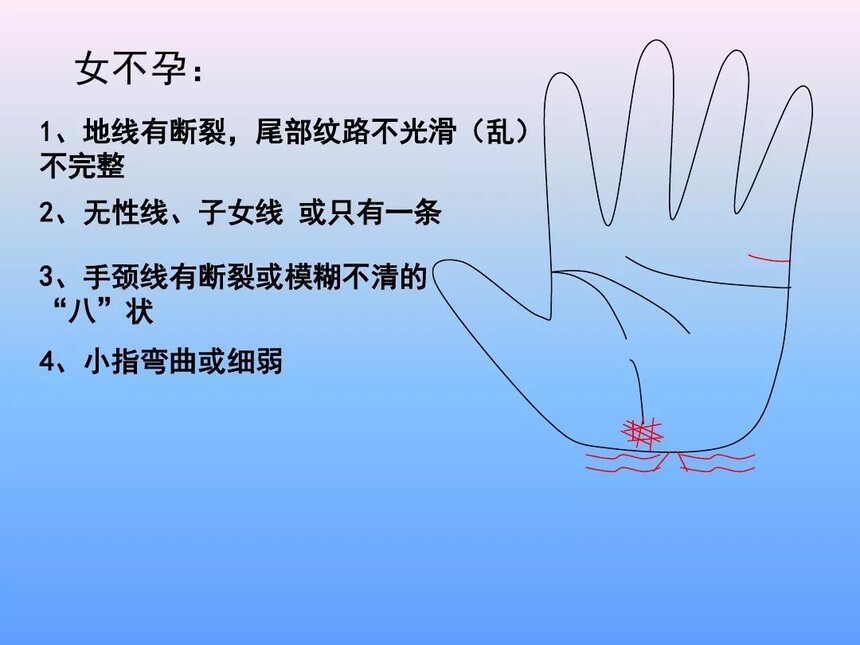 女不孕：

1、地线有断裂，尾部纹路不光滑（乱）不完整

2、无性线、子女线 或只有一条

3、手颈线有断裂或模糊不清的“八”状

4、小指弯曲或细弱